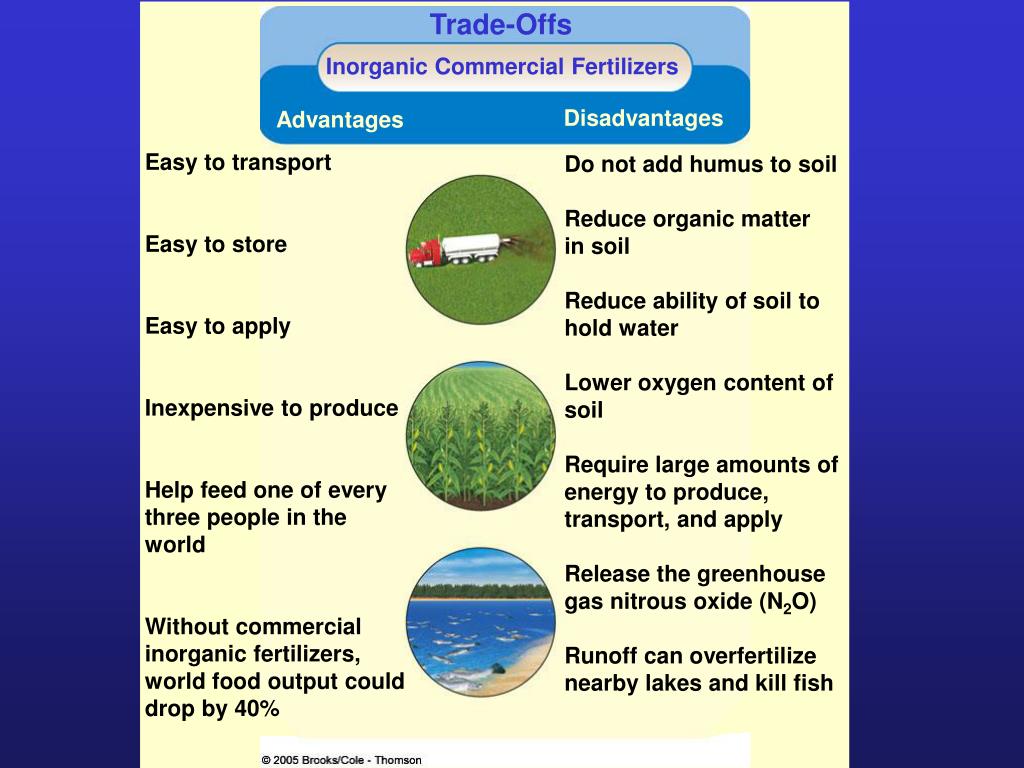 Trade-Offs

Inorganic Commercial Fertilizers

Advantages

Easy to transport

Easy to store

Easy to apply

Inexpensive to produce

Help feed one of every three people in the world

Without commercial inorganic fertilizers, world food output could drop by 40%

Disadvantages

Do not add humus to soil

Reduce organic matter in soil

Reduce ability of soil to hold water

Lower oxygen content of soil

Require large amounts of energy to produce, transport, and apply

Release the greenhouse gas nitrous oxide ($N_2O$)

Runoff can overfertilize nearby lakes and kill fish

© 2005 Brooks/Cole - Thomson